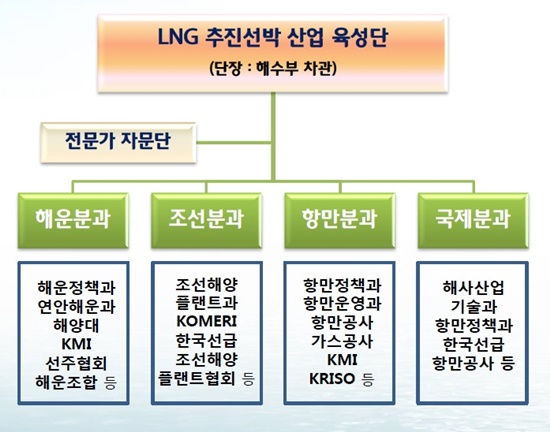 LNG 추진선박 산업 육성단
(단장 : 해수부 차관)

전문가 자문단

해운분과

조선분과

항만분과

국제분과

해운정책과
연안해운과
해양대
KMI
선주협회
해운조합 등

조선해양
플랜트과
KOMERI
한국선급
조선해양
플랜트협회 등

항만정책과
항만운영과
항만공사
가스공사
KMI
KRISO 등

해사산업
기술과
항만정책과
한국선급
항만공사 등